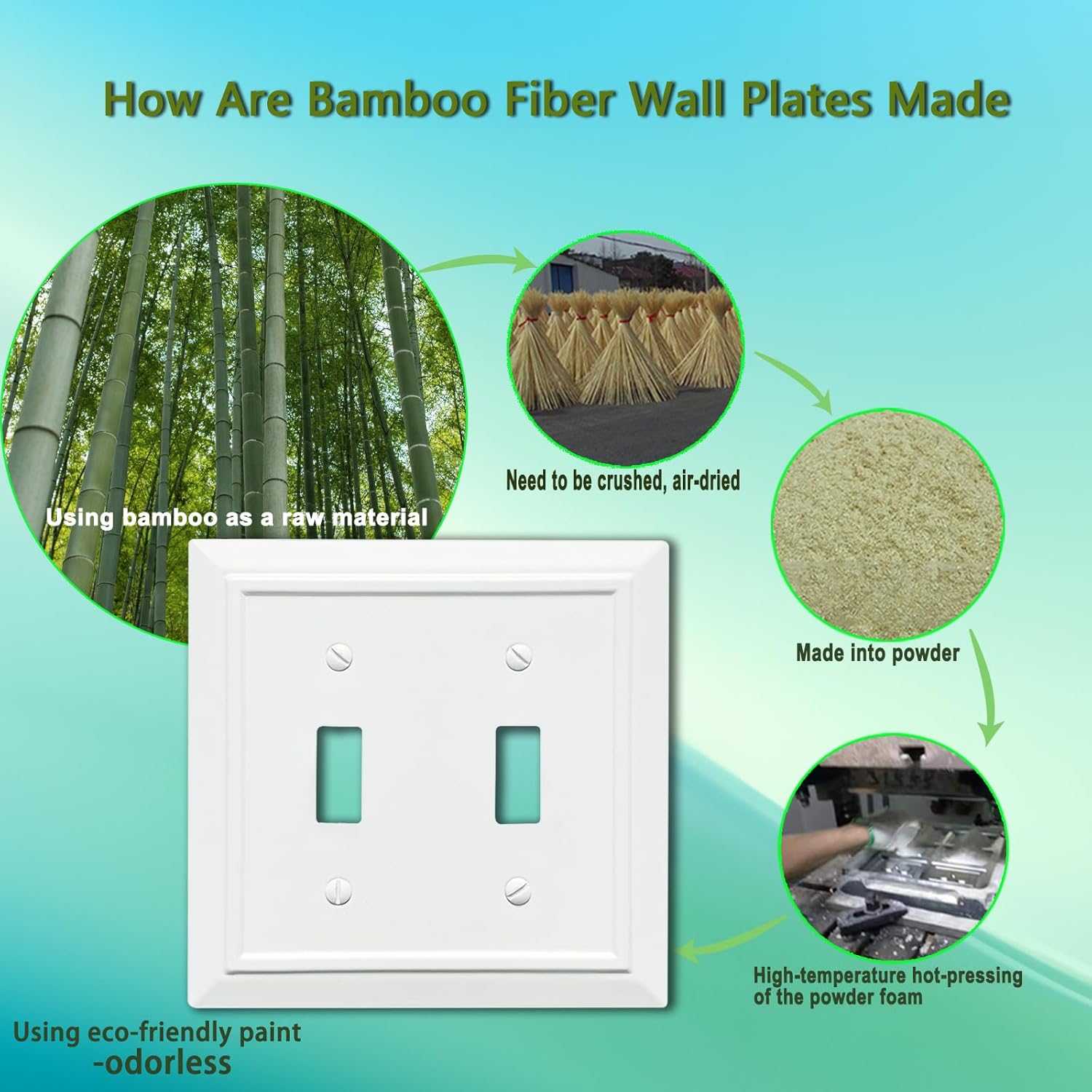 How Are Bamboo Fiber Wall Plates Made

Using bamboo as a raw material

Need to be crushed, air-dried

Made into powder

High-temperature hot-pressing of the powder foam

Using eco-friendly paint
-odorless